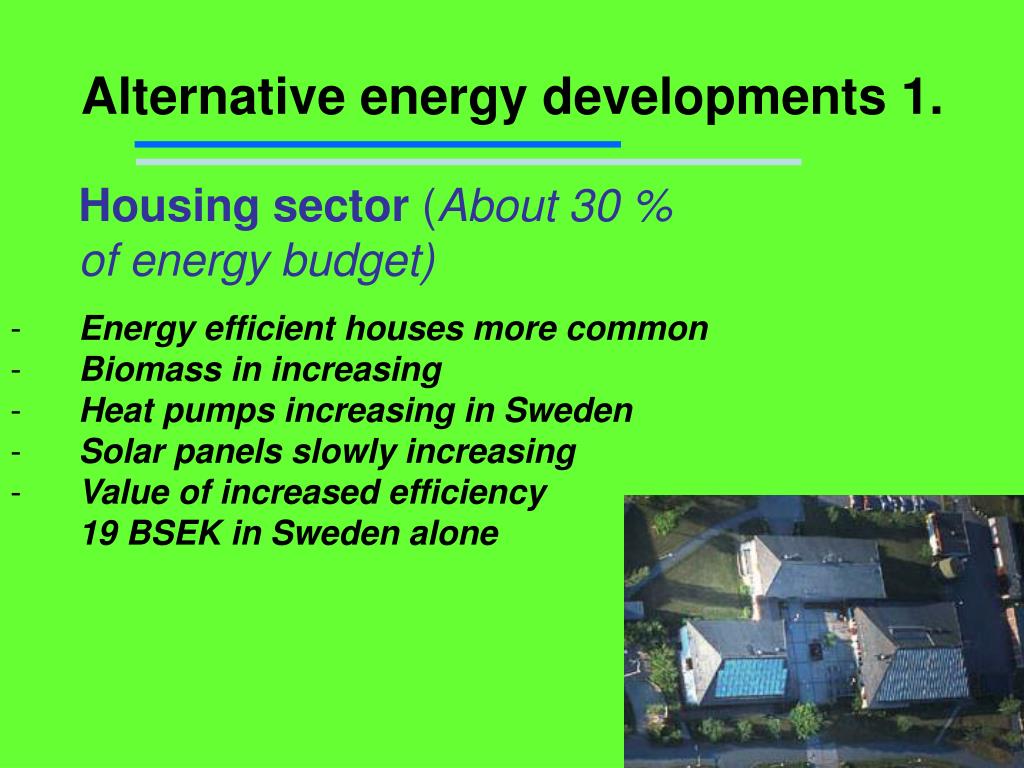 Alternative energy developments 1.

Housing sector (About 30 % of energy budget)

- Energy efficient houses more common
- Biomass in increasing
- Heat pumps increasing in Sweden
- Solar panels slowly increasing
- Value of increased efficiency 19 BSEK in Sweden alone